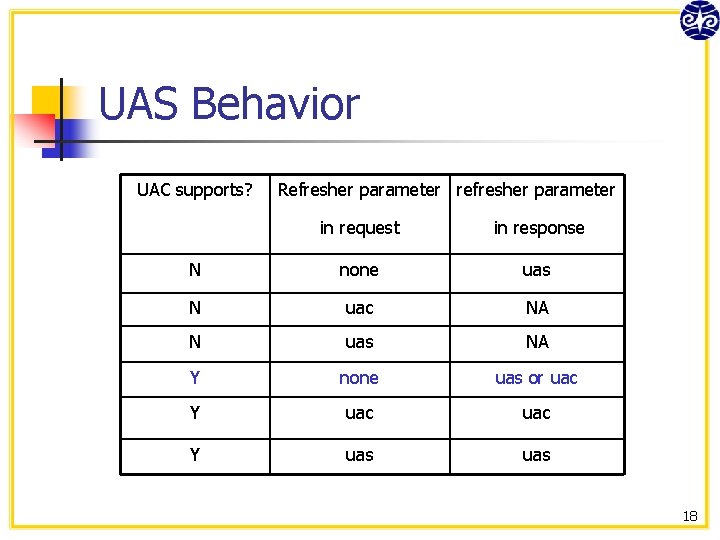 UAS Behavior

| UAC supports? | Refresher parameter in request | refresher parameter in response |
|---|---|---|
| N | none | uas |
| N | uac | NA |
| N | uas | NA |
| Y | none | uas or uac |
| Y | uac | uac |
| Y | uas | uas |

18